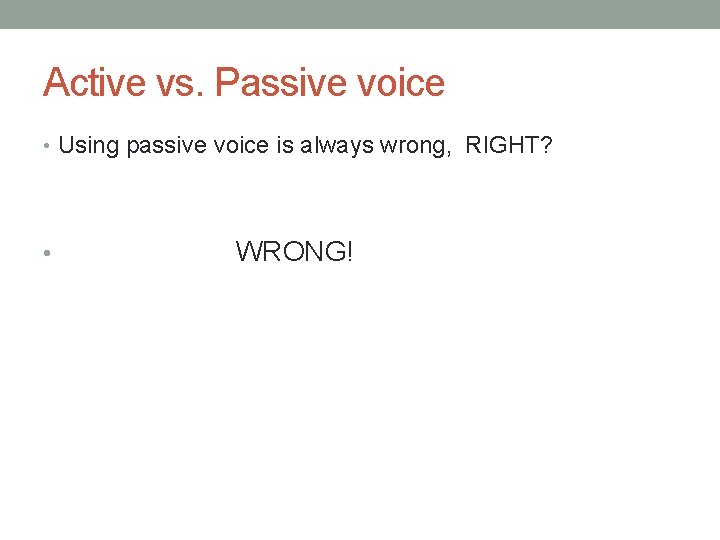 Active vs. Passive voice

• Using passive voice is always wrong, RIGHT?

• WRONG!